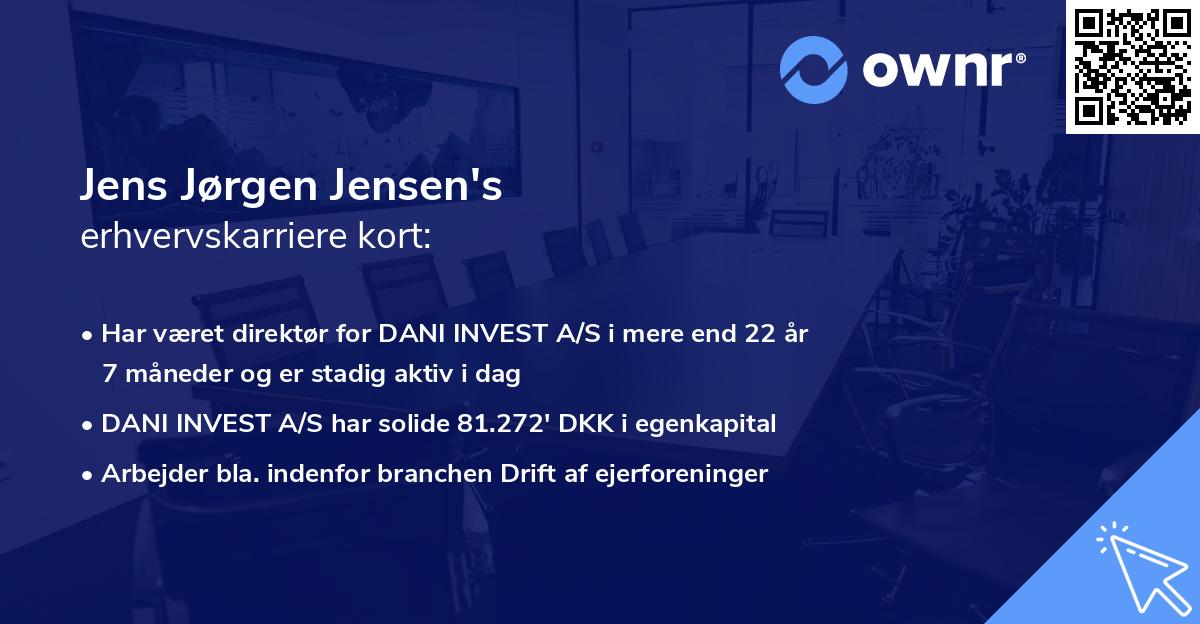 ownr®

Jens Jørgen Jensen's
erhvervskarriere kort:

• Har været direktør for DANI INVEST A/S i mere end 22 år 7 måneder og er stadig aktiv i dag

• DANI INVEST A/S har solide 81.272' DKK i egenkapital

• Arbejder bla. indenfor branchen Drift af ejerforeninger